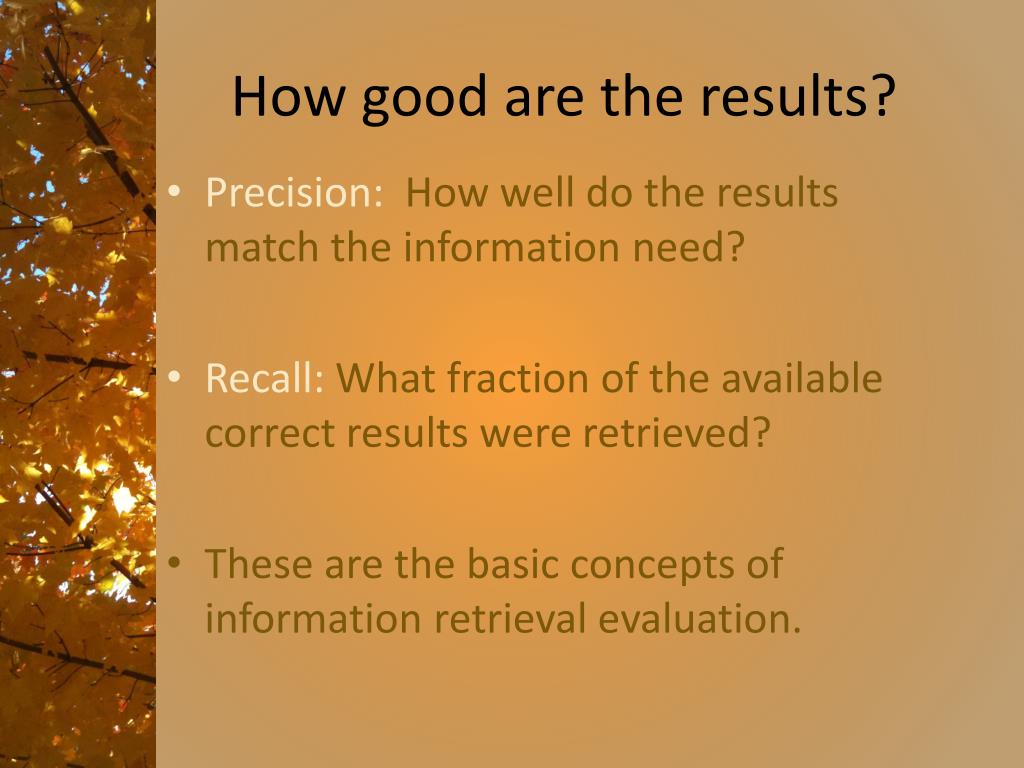 How good are the results?

• Precision: How well do the results match the information need?

• Recall: What fraction of the available correct results were retrieved?

• These are the basic concepts of information retrieval evaluation.